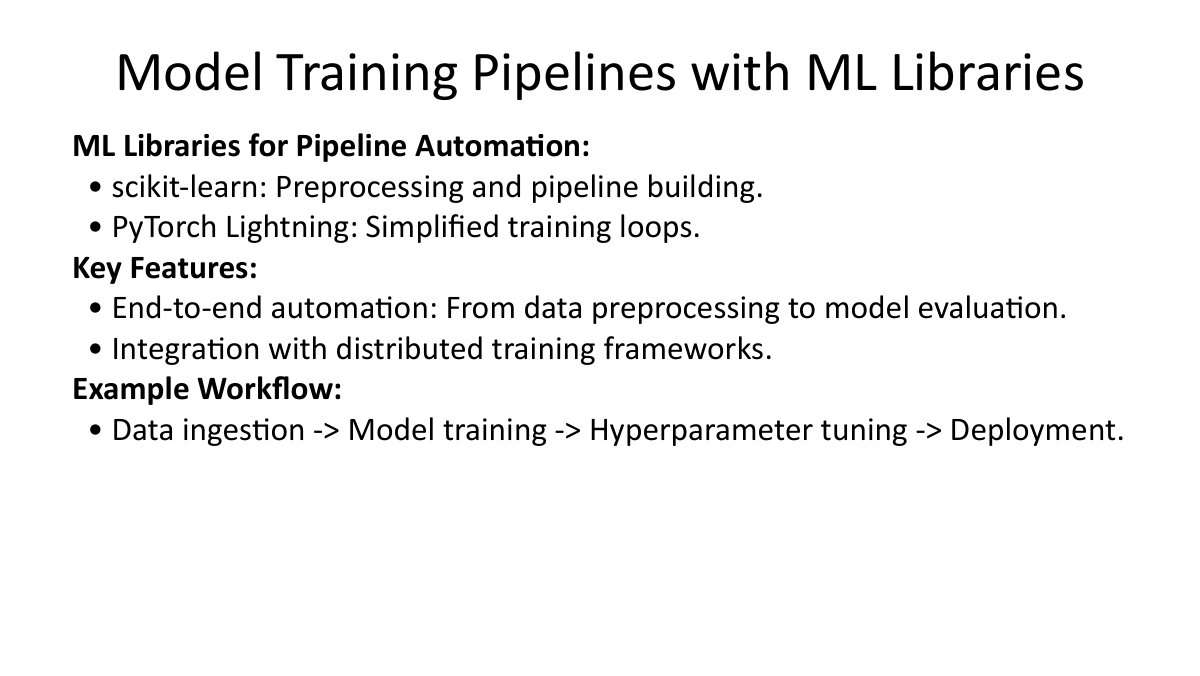 Model Training Pipelines with ML Libraries

ML Libraries for Pipeline Automation:

• scikit-learn: Preprocessing and pipeline building.
• PyTorch Lightning: Simplified training loops.

Key Features:

• End-to-end automation: From data preprocessing to model evaluation.
• Integration with distributed training frameworks.

Example Workflow:

• Data ingestion -> Model training -> Hyperparameter tuning -> Deployment.